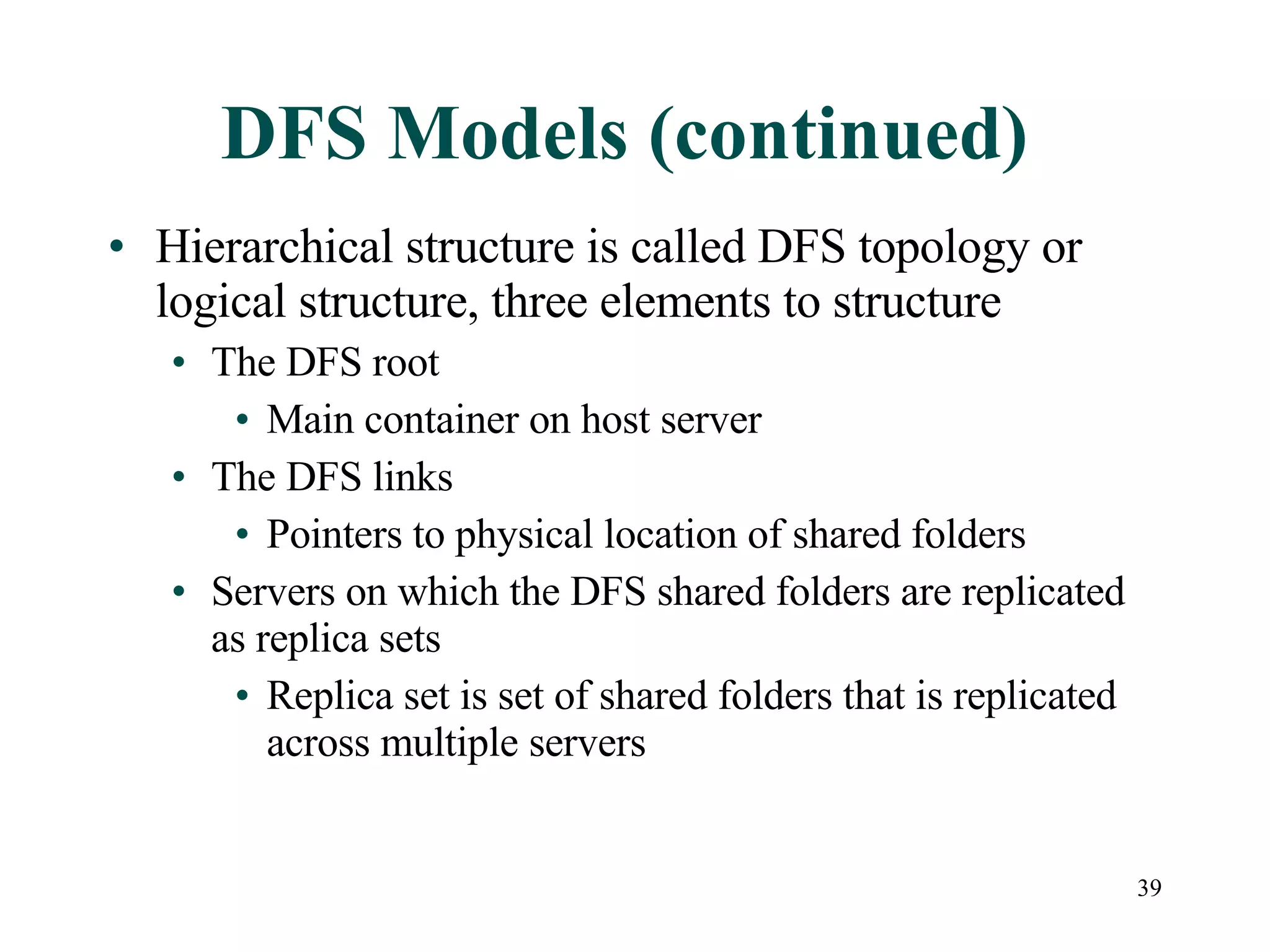 DFS Models (continued)

• Hierarchical structure is called DFS topology or logical structure, three elements to structure
  • The DFS root
    • Main container on host server
  • The DFS links
    • Pointers to physical location of shared folders
  • Servers on which the DFS shared folders are replicated as replica sets
    • Replica set is set of shared folders that is replicated across multiple servers

39